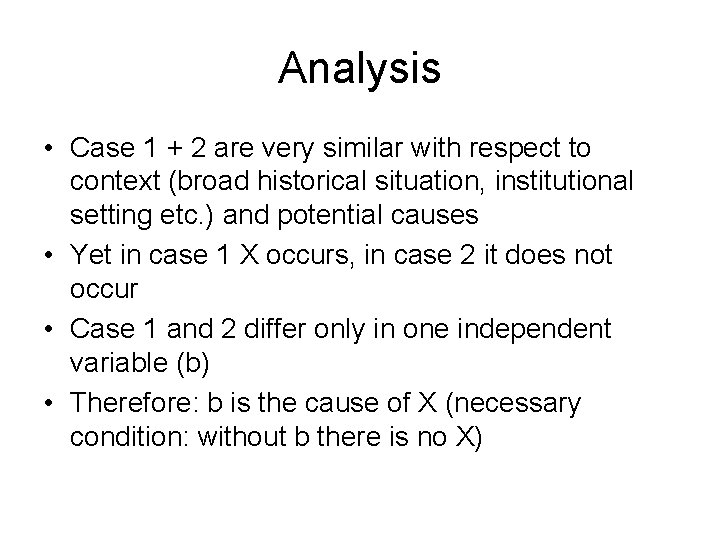 Analysis

• Case 1 + 2 are very similar with respect to context (broad historical situation, institutional setting etc.) and potential causes
• Yet in case 1 X occurs, in case 2 it does not occur
• Case 1 and 2 differ only in one independent variable (b)
• Therefore: b is the cause of X (necessary condition: without b there is no X)